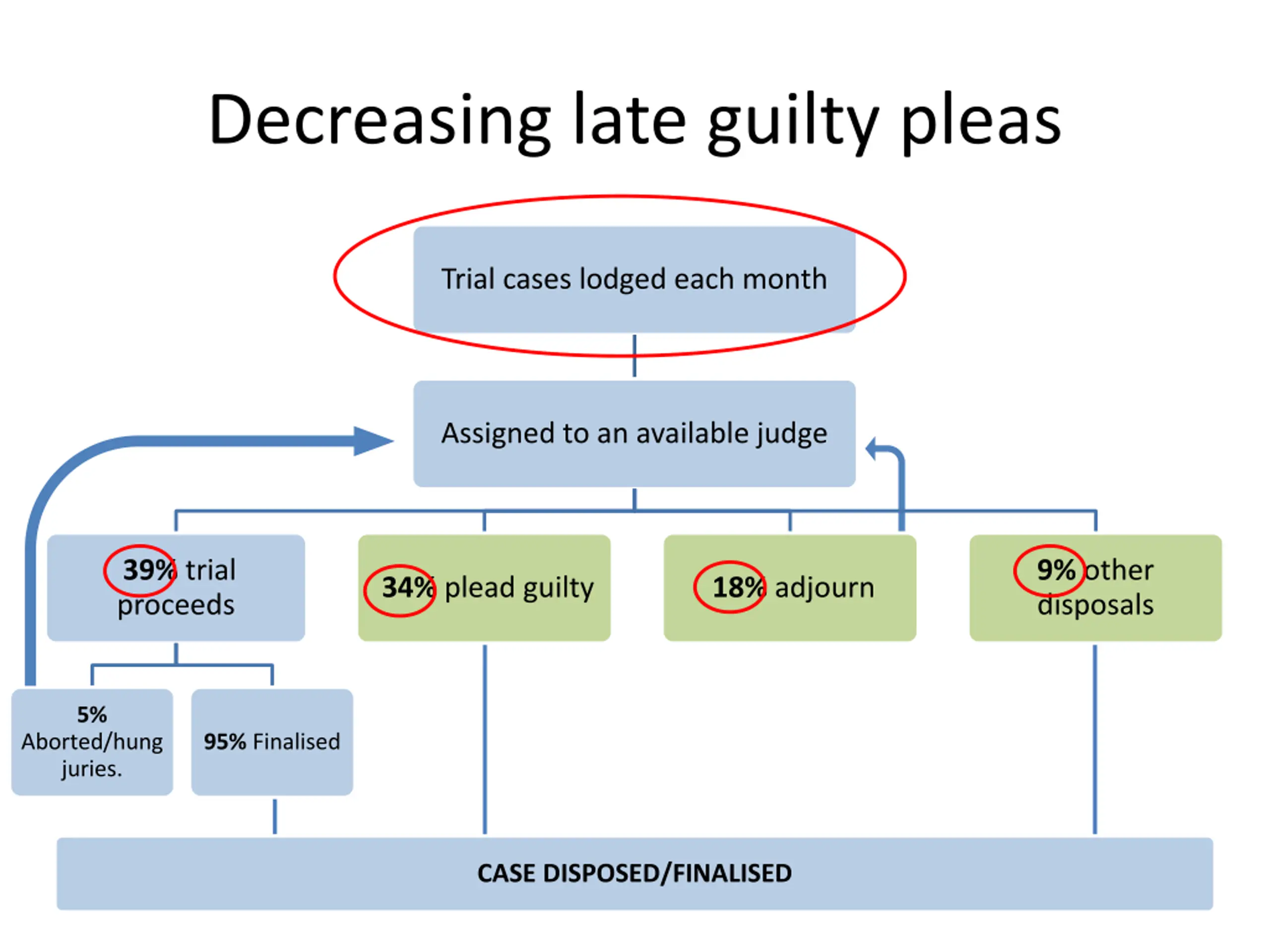 Decreasing late guilty pleas

Trial cases lodged each month

Assigned to an available judge

39% trial proceeds

34% plead guilty

18% adjourn

9% other disposals

5% Aborted/hung juries.

95% Finalised

CASE DISPOSED/FINALISED